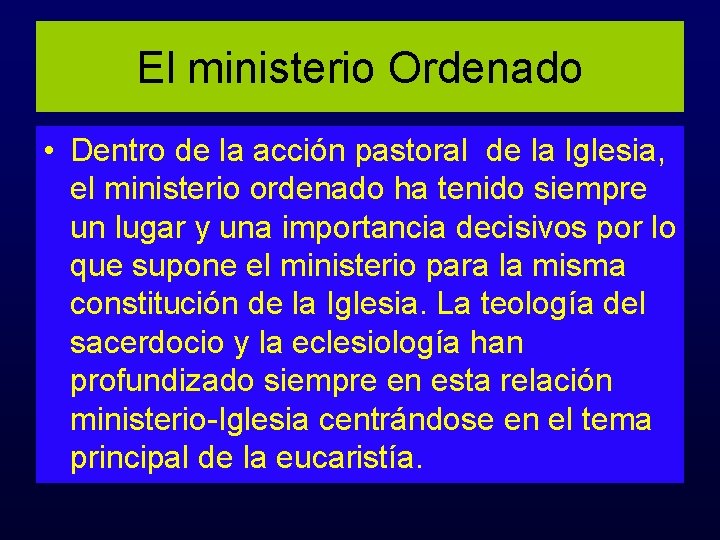 El ministerio Ordenado

• Dentro de la acción pastoral de la Iglesia, el ministerio ordenado ha tenido siempre un lugar y una importancia decisivos por lo que supone el ministerio para la misma constitución de la Iglesia. La teología del sacerdocio y la eclesiología han profundizado siempre en esta relación ministerio-Iglesia centrándose en el tema principal de la eucaristía.